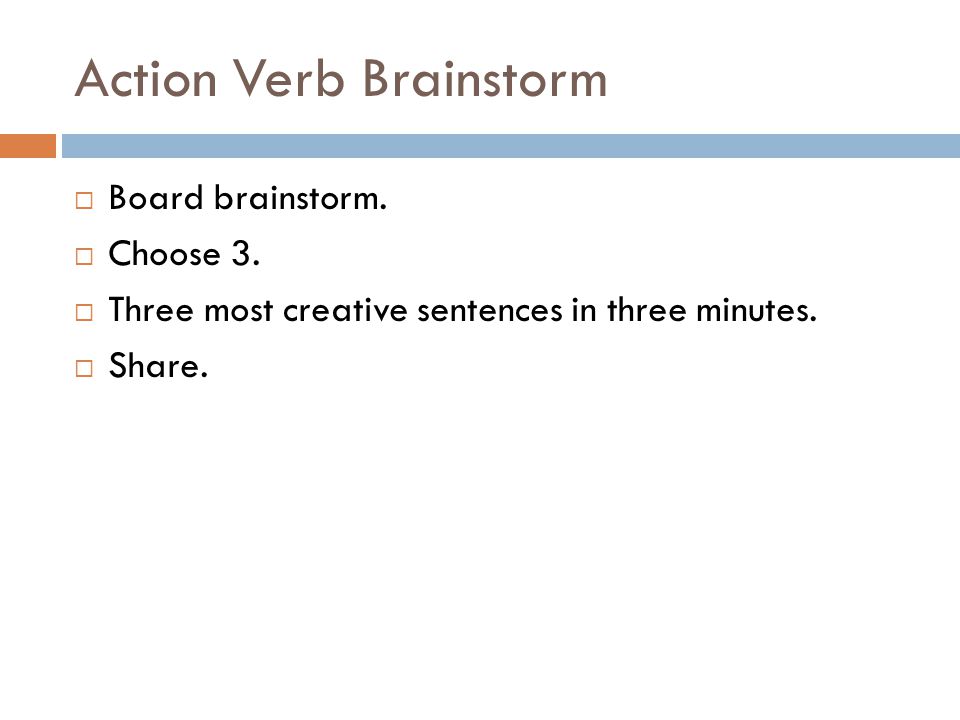 Action Verb Brainstorm

□ Board brainstorm.
□ Choose 3.
□ Three most creative sentences in three minutes.
□ Share.